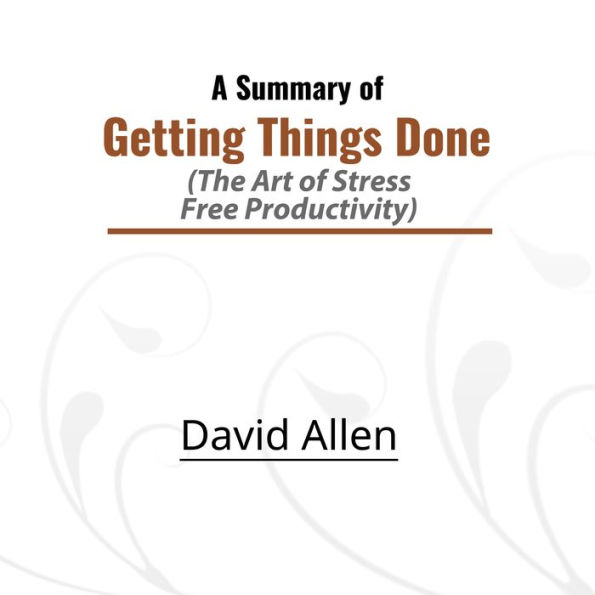 A Summary of

Getting Things Done

(The Art of Stress Free Productivity)

David Allen